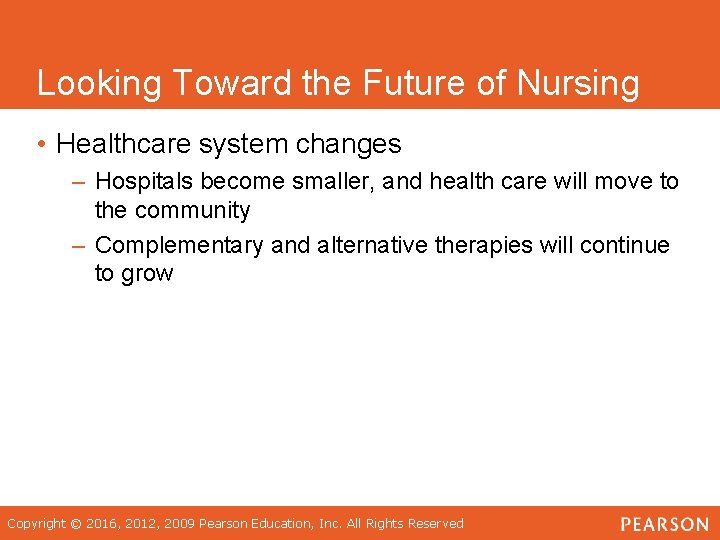 Looking Toward the Future of Nursing

• Healthcare system changes
– Hospitals become smaller, and health care will move to the community
– Complementary and alternative therapies will continue to grow

Copyright © 2016, 2012, 2009 Pearson Education, Inc. All Rights Reserved

PEARSON